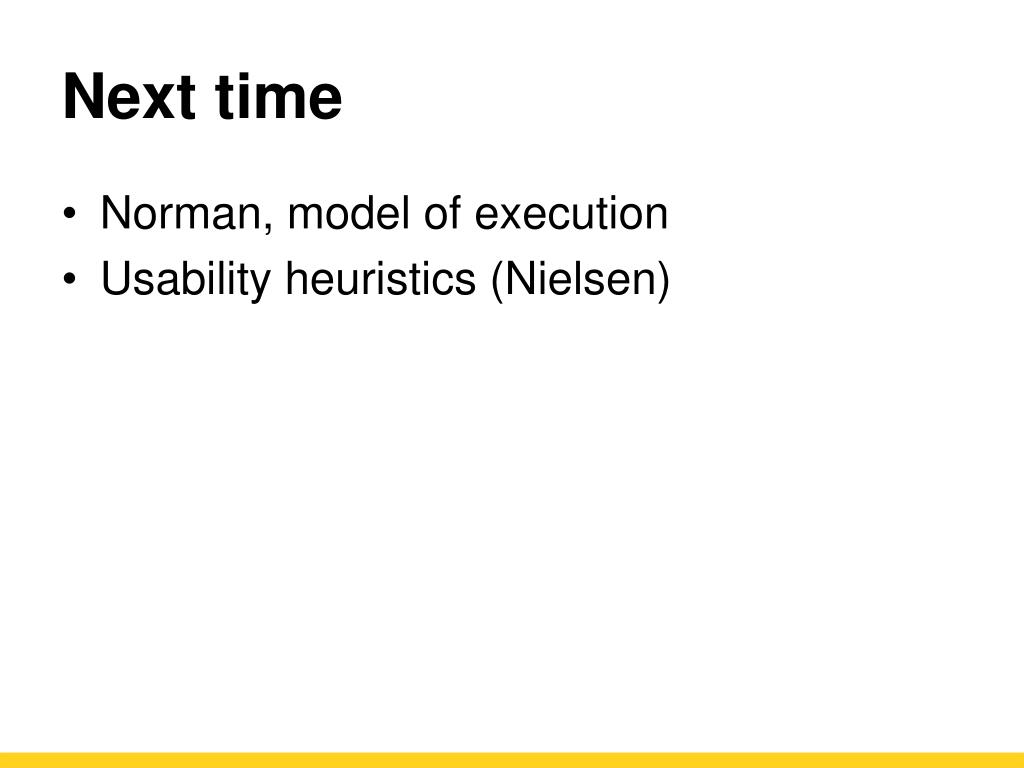 Next time

• Norman, model of execution
• Usability heuristics (Nielsen)